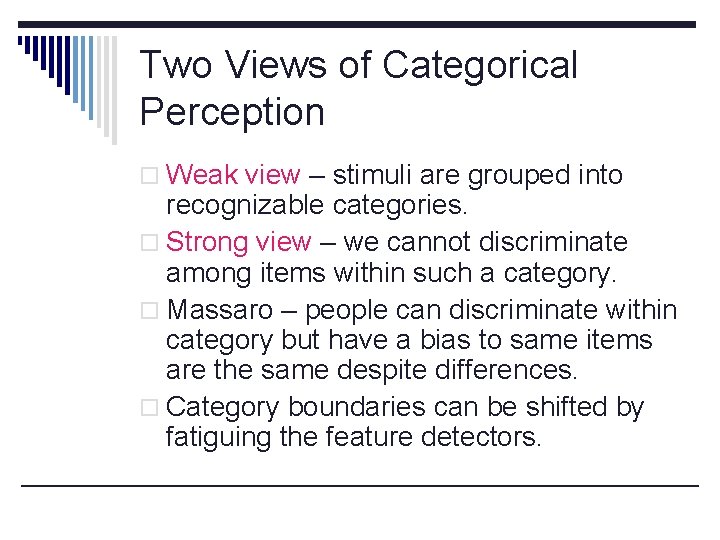 Two Views of Categorical Perception

□ Weak view – stimuli are grouped into recognizable categories.

□ Strong view – we cannot discriminate among items within such a category.

□ Massaro – people can discriminate within category but have a bias to same items are the same despite differences.

□ Category boundaries can be shifted by fatiguing the feature detectors.